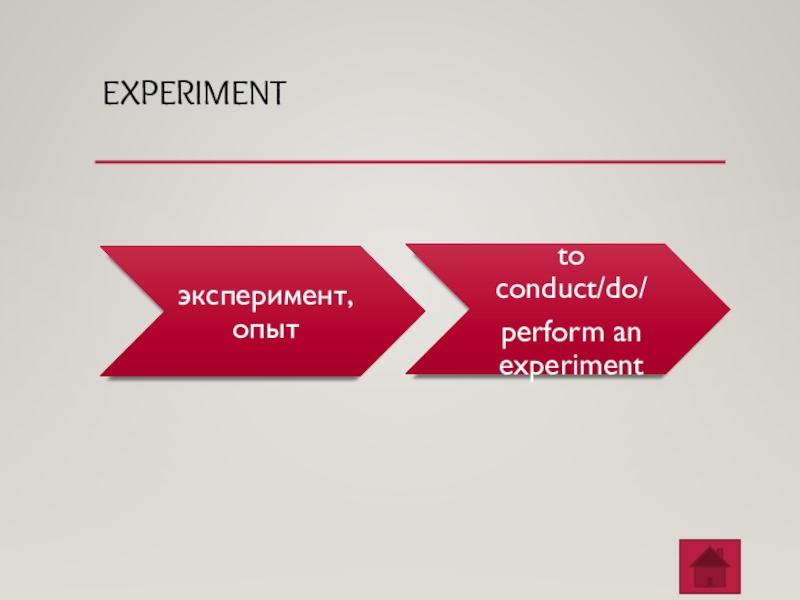 EXPERIMENT

эксперимент, опыт

to conduct/do/

perform an experiment